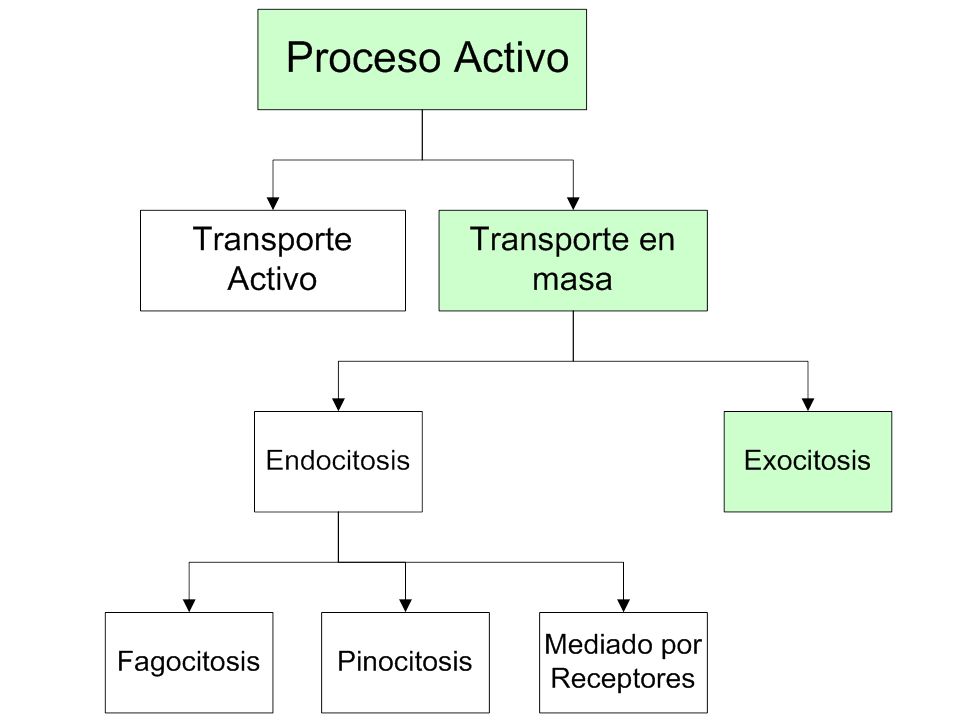 Proceso Activo

Transporte Activo

Transporte en masa

Endocitosis

Exocitosis

Fagocitosis

Pinocitosis

Mediado por Receptores